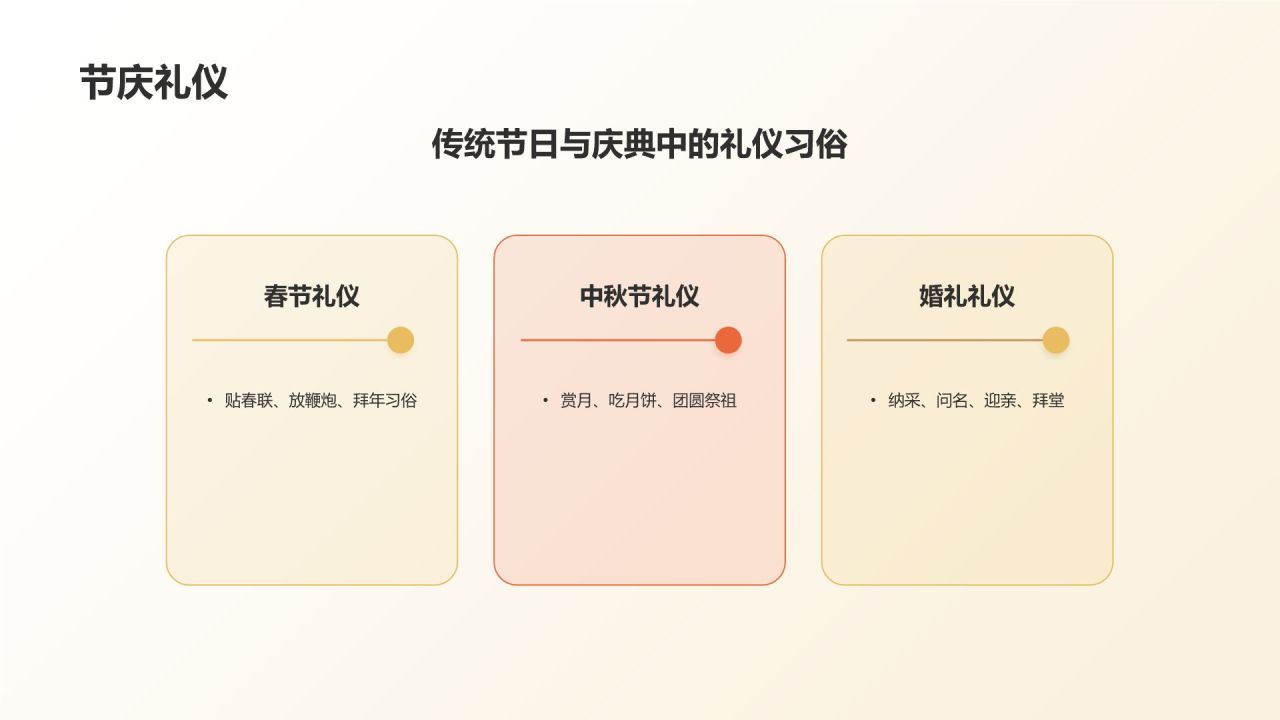 节庆礼仪

传统节日与庆典中的礼仪习俗

春节礼仪

• 贴春联、放鞭炮、拜年习俗

中秋节礼仪

• 赏月、吃月饼、团圆祭祖

婚礼礼仪

• 纳采、问名、迎亲、拜堂